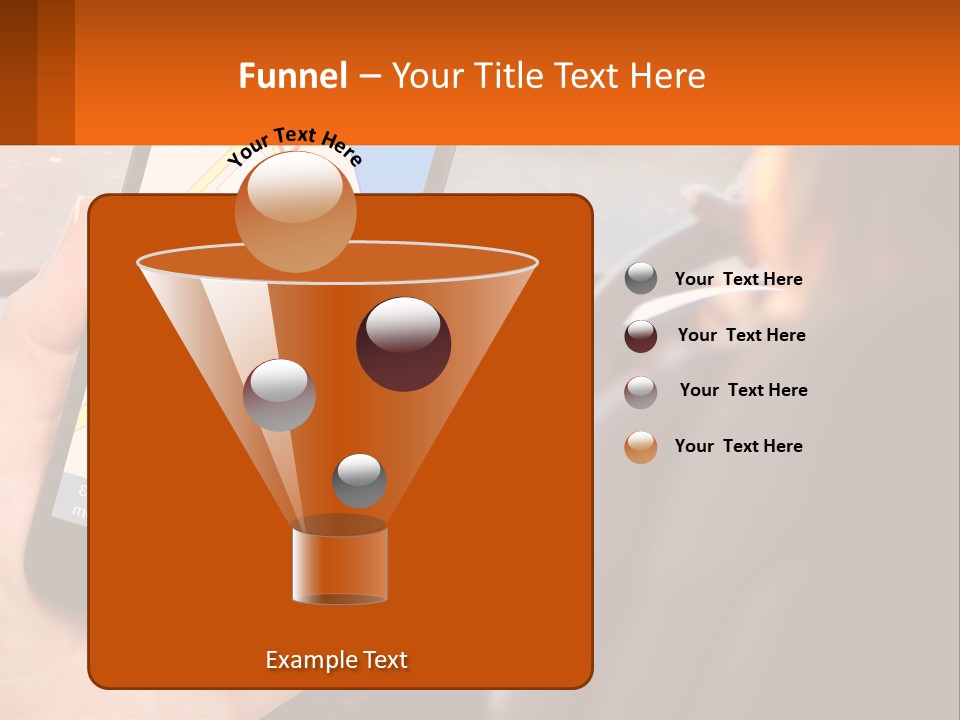 Funnel – Your Title Text Here

Your Text Here

Your Text Here

Your Text Here

Your Text Here

Your Text Here

Example Text